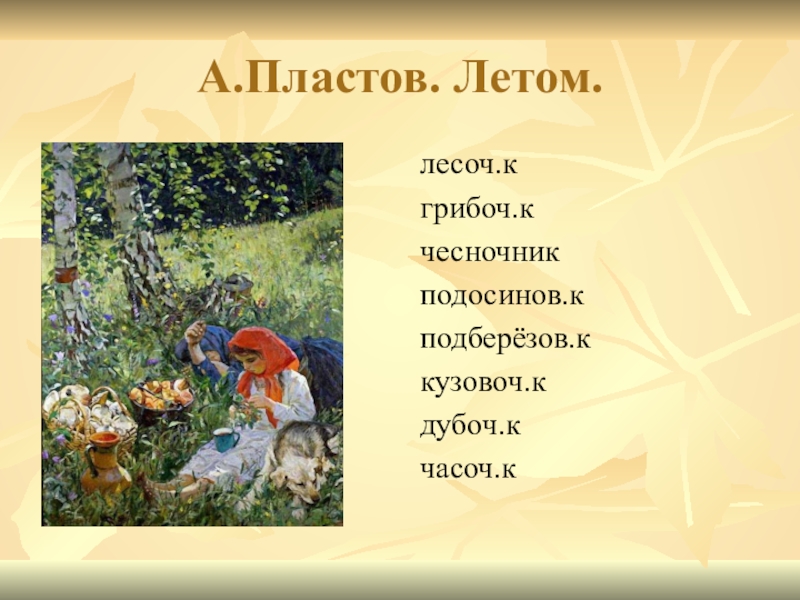 А.Пластов. Летом.

лесоч.к
грибоч.к
чесночник
подосинов.к
подберёзов.к
кузовоч.к
дубоч.к
часоч.к